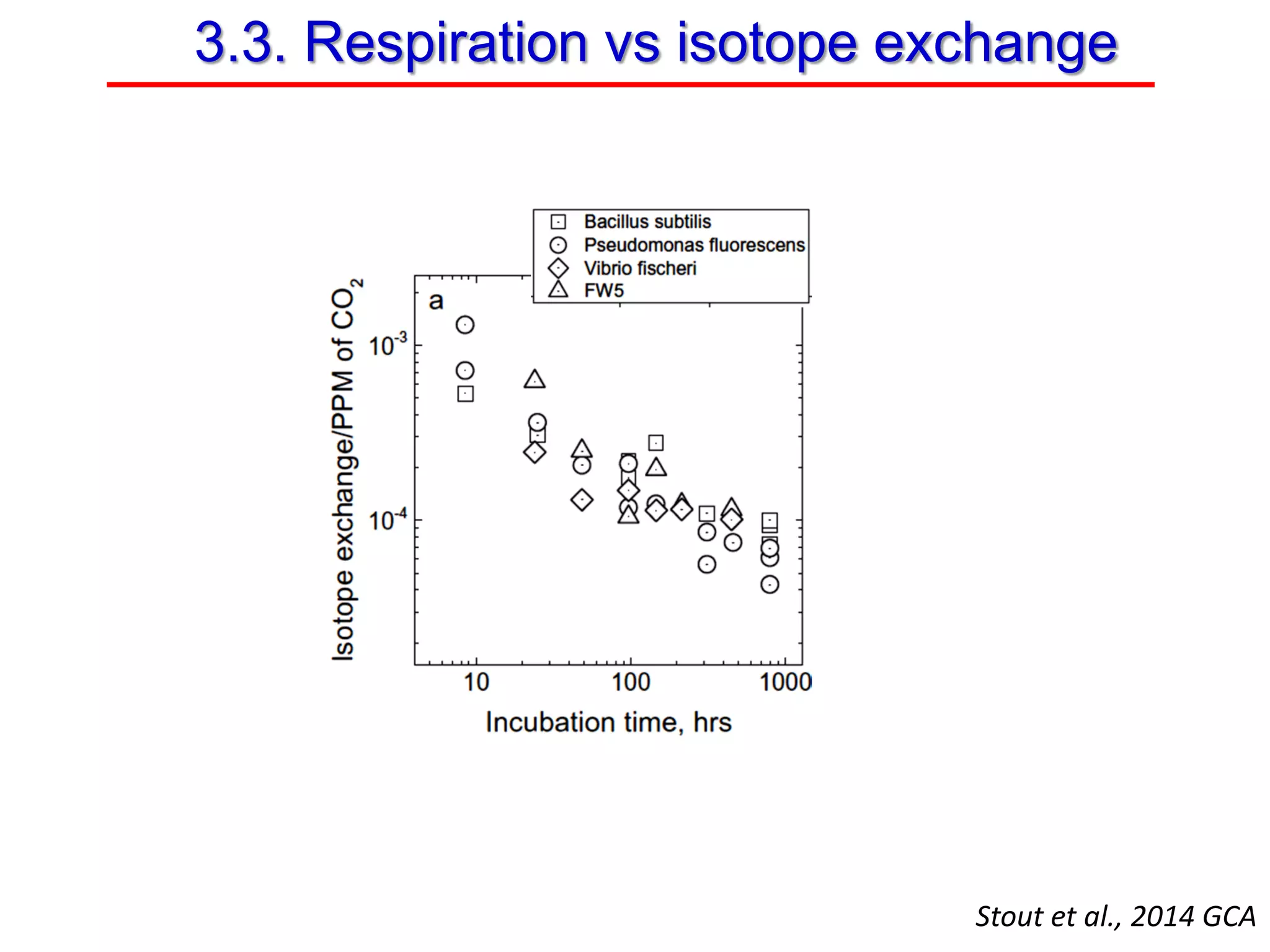 3.3. Respiration vs isotope exchange

Bacillus subtilis
Pseudomonas fluorescens
Vibrio fischeri
FW5

a

Isotope exchange/PPM of $CO_2$

$10^{-3}$

$10^{-4}$

10
100
1000

Incubation time, hrs

Stout et al., 2014 GCA